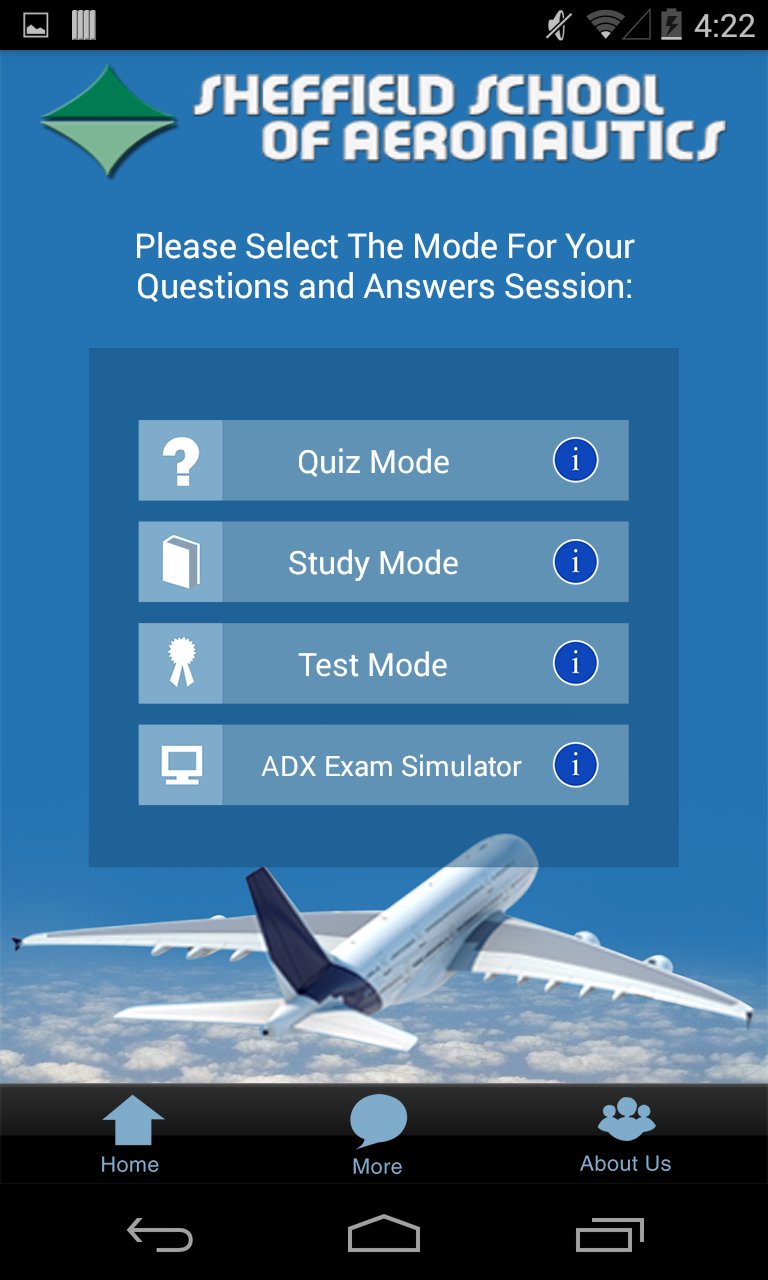 4:22

SHEFFIELD SCHOOL OF AERONAUTICS

Please Select The Mode For Your Questions and Answers Session:

Quiz Mode

Study Mode

Test Mode

ADX Exam Simulator

Home

More

About Us